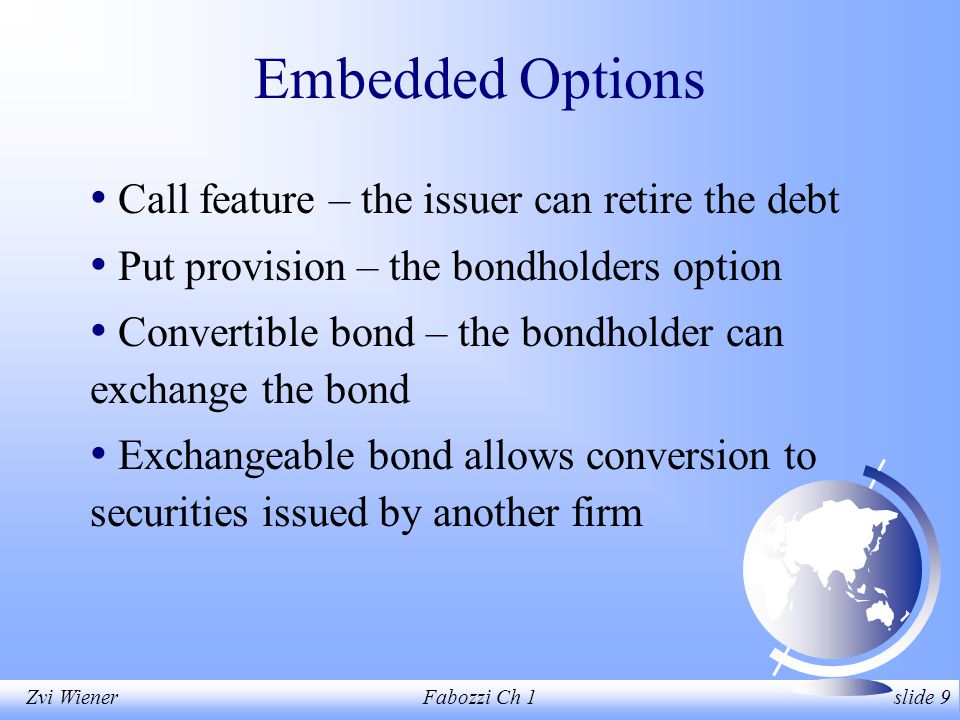 Embedded Options

• Call feature – the issuer can retire the debt

• Put provision – the bondholders option

• Convertible bond – the bondholder can exchange the bond

• Exchangeable bond allows conversion to securities issued by another firm

Zvi Wiener

Fabozzi Ch 1

slide 9